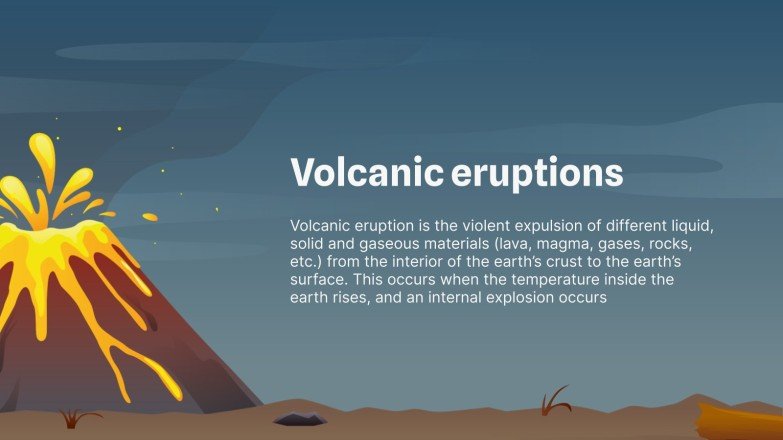 Volcanic eruptions

Volcanic eruption is the violent expulsion of different liquid, solid and gaseous materials (lava, magma, gases, rocks, etc.) from the interior of the earth's crust to the earth's surface. This occurs when the temperature inside the earth rises, and an internal explosion occurs